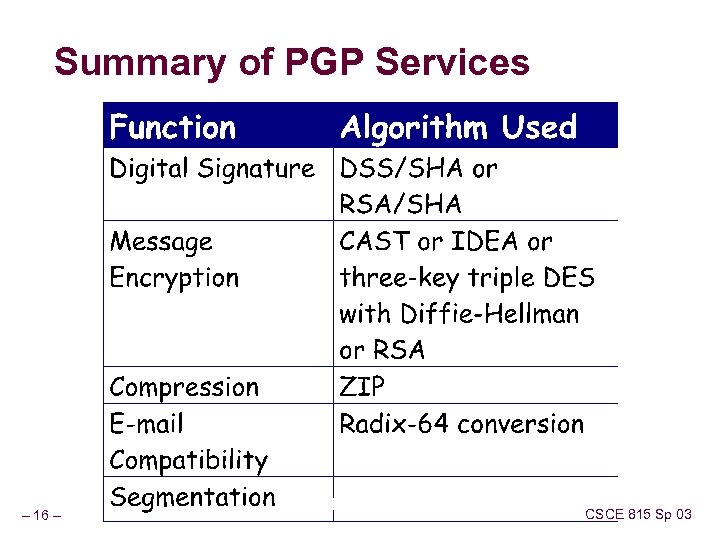 Summary of PGP Services

| Function | Algorithm Used |
|---|---|
| Digital Signature | DSS/SHA or RSA/SHA |
| Message Encryption | CAST or IDEA or three-key triple DES with Diffie-Hellman or RSA |
| Compression | ZIP |
| E-mail Compatibility | Radix-64 conversion |
| Segmentation | |

– 16 –

CSCE 815 Sp 03